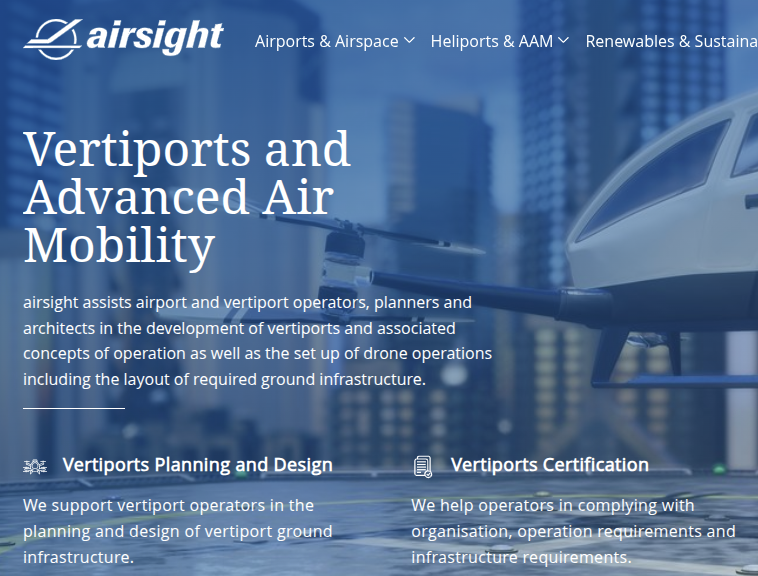 airsight

Airports & Airspace Heliports & AAM Renewables & Sustaina

Vertiports and Advanced Air Mobility

airsight assists airport and vertiport operators, planners and architects in the development of vertiports and associated concepts of operation as well as the set up of drone operations including the layout of required ground infrastructure.

Vertiports Planning and Design

We support vertiport operators in the planning and design of vertiport ground infrastructure.

Vertiports Certification

We help operators in complying with organisation, operation requirements and infrastructure requirements.